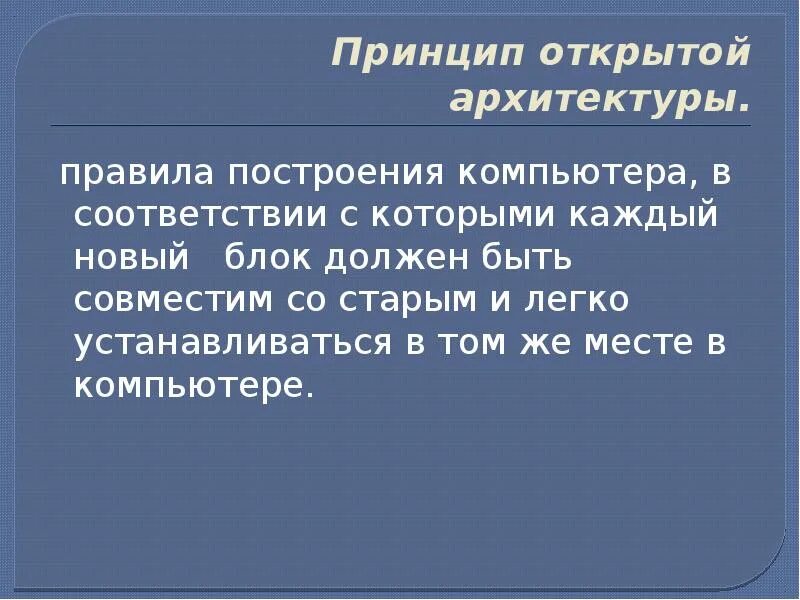 Принцип открытой архитектуры.

правила построения компьютера, в соответствии с которыми каждый новый блок должен быть совместим со старым и легко устанавливаться в том же месте в компьютере.